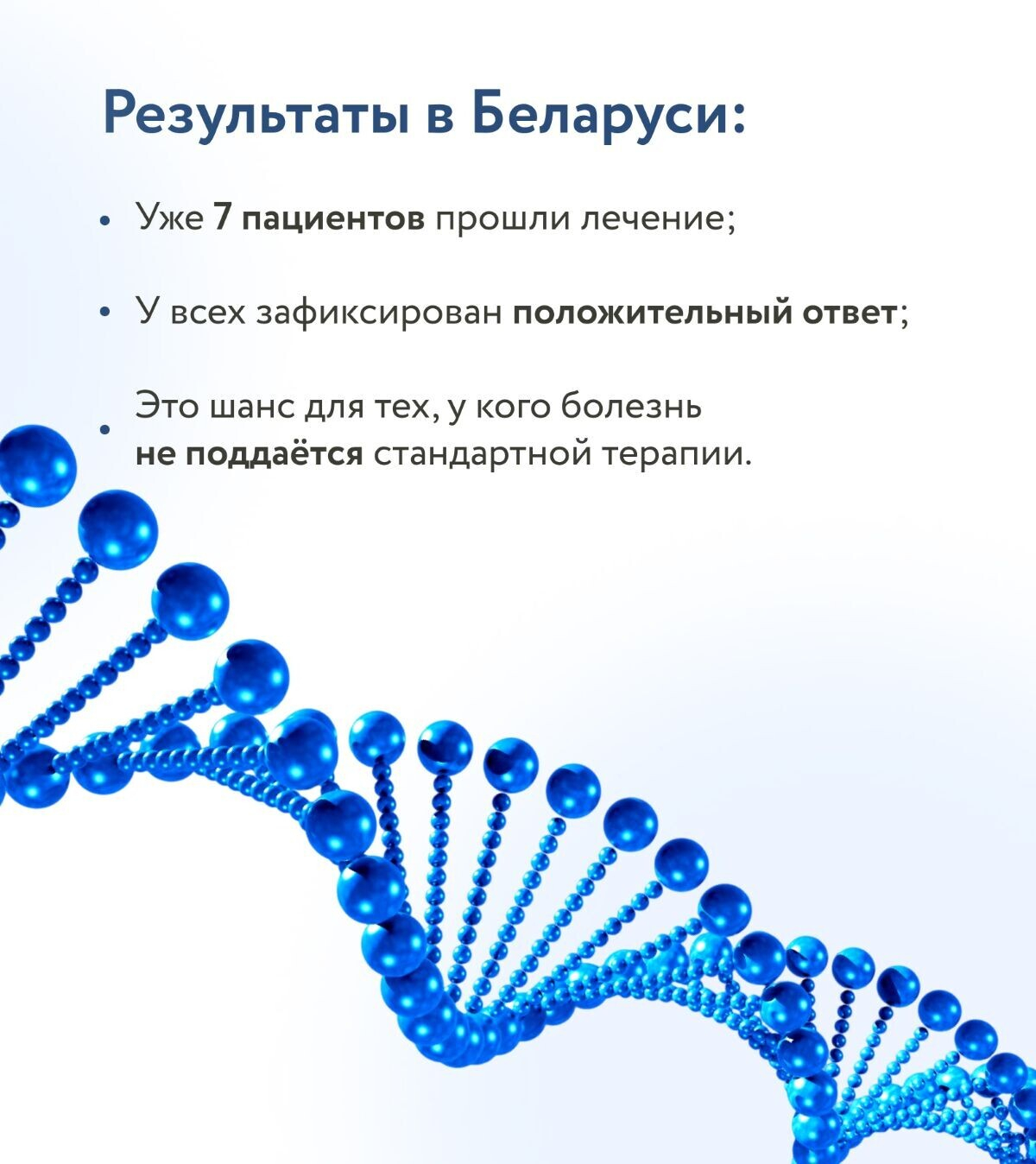 Результаты в Беларуси:

• Уже 7 пациентов прошли лечение;

• У всех зафиксирован положительный ответ;

• Это шанс для тех, у кого болезнь не поддаётся стандартной терапии.